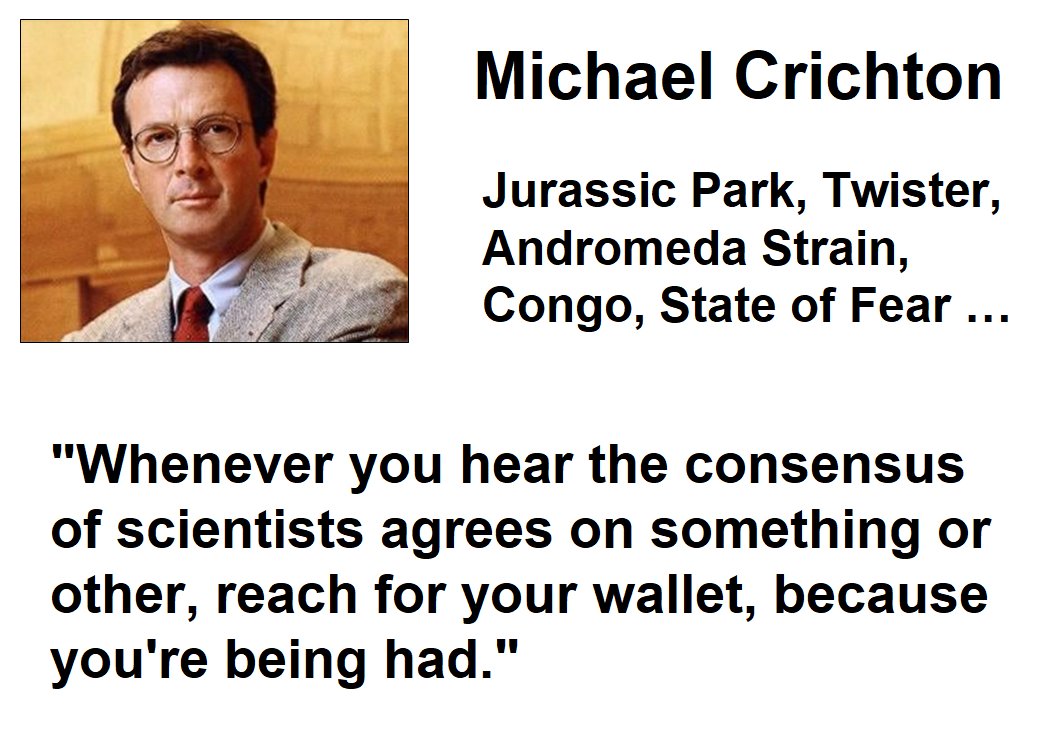 Michael Crichton

Jurassic Park, Twister, Andromeda Strain, Congo, State of Fear …

"Whenever you hear the consensus of scientists agrees on something or other, reach for your wallet, because you're being had."